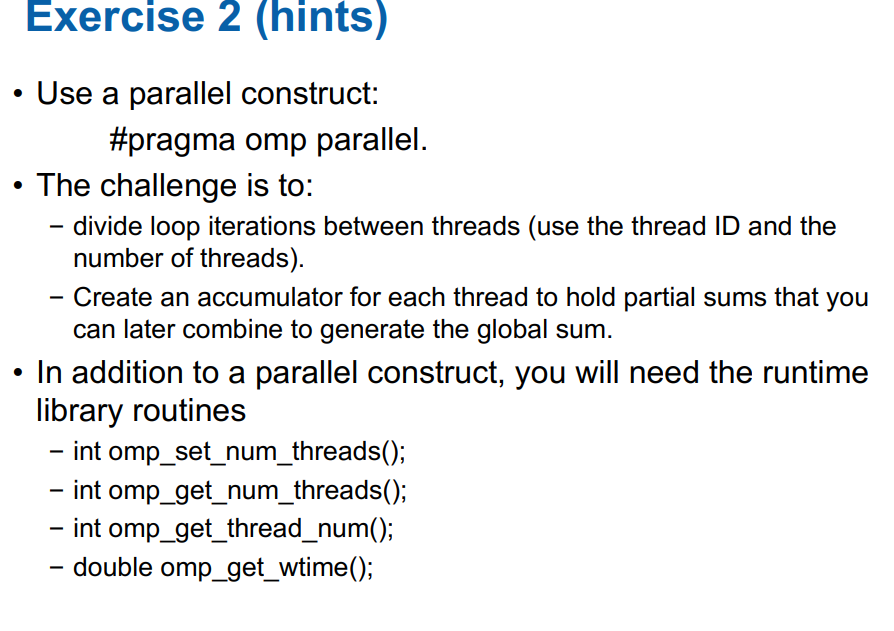 Exercise 2 (hints)

• Use a parallel construct:

#pragma omp parallel.

• The challenge is to:

– divide loop iterations between threads (use the thread ID and the number of threads).

– Create an accumulator for each thread to hold partial sums that you can later combine to generate the global sum.

• In addition to a parallel construct, you will need the runtime library routines

– int omp_set_num_threads();

– int omp_get_num_threads();

– int omp_get_thread_num();

– double omp_get_wtime();